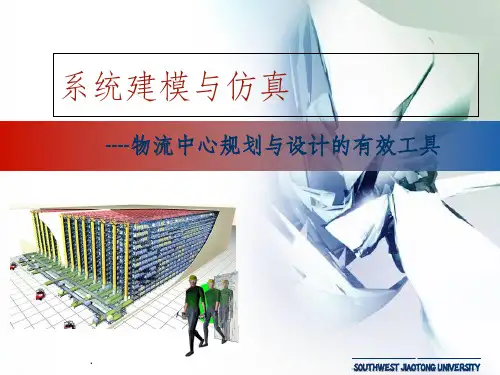 系统建模与仿真

----物流中心规划与设计的有效工具

SOUTHWEST JIAOTONG UNIVERSITY